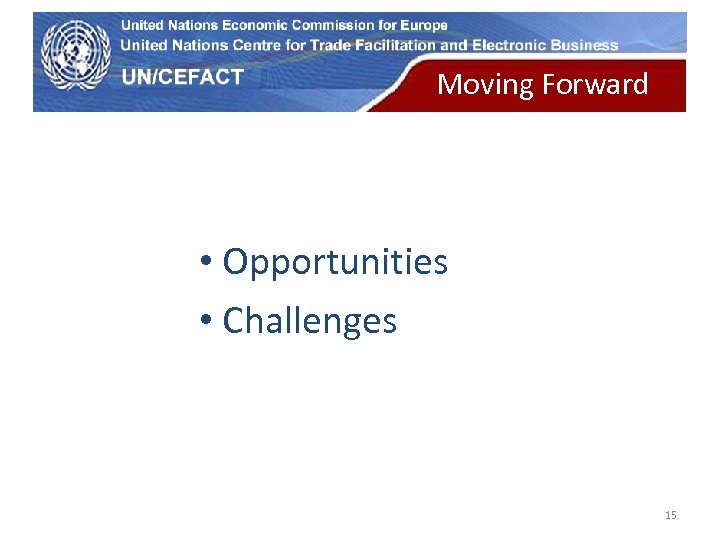 United Nations Economic Commission for Europe
United Nations Centre for Trade Facilitation and Electronic Business
UN/CEFACT

Moving Forward

• Opportunities
• Challenges

15